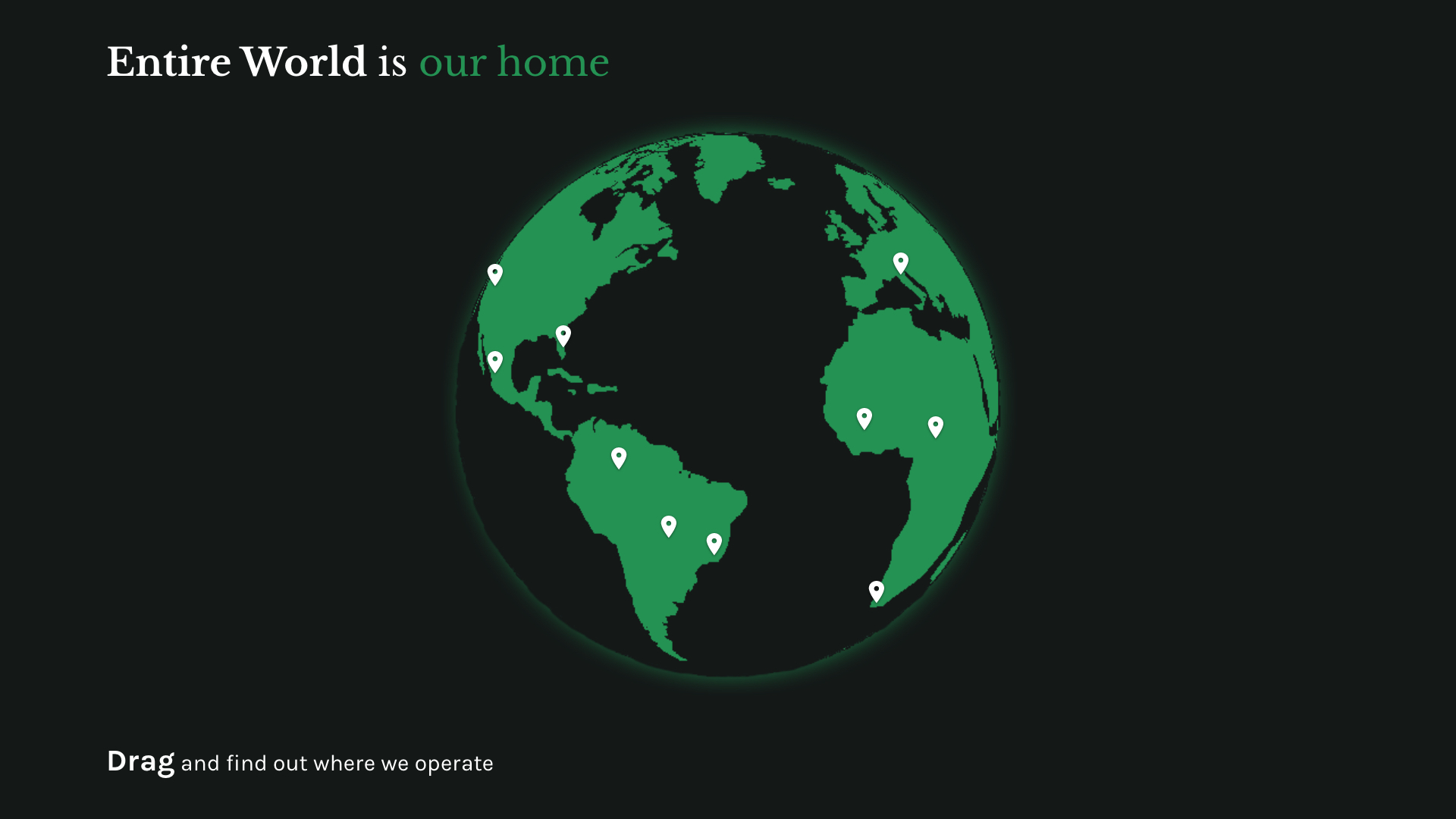 Entire World is our home

Drag and find out where we operate